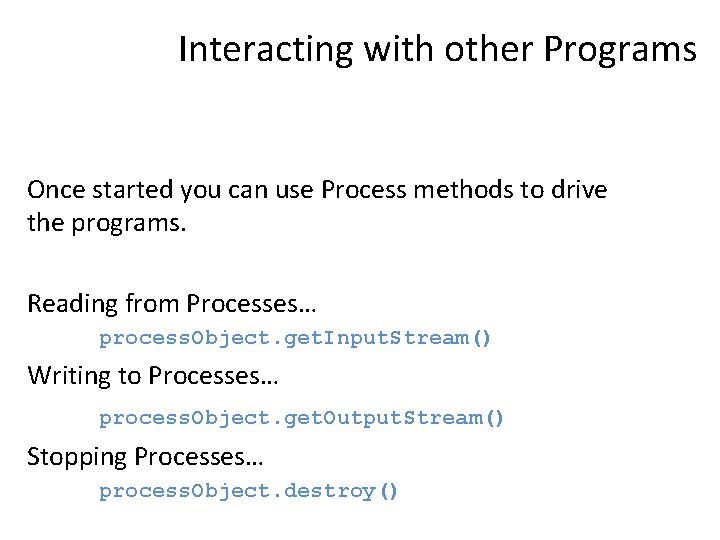 Interacting with other Programs

Once started you can use Process methods to drive the programs.

Reading from Processes…
processObject.getInputStream()
Writing to Processes…
processObject.getOutputStream()
Stopping Processes…
processObject.destroy()